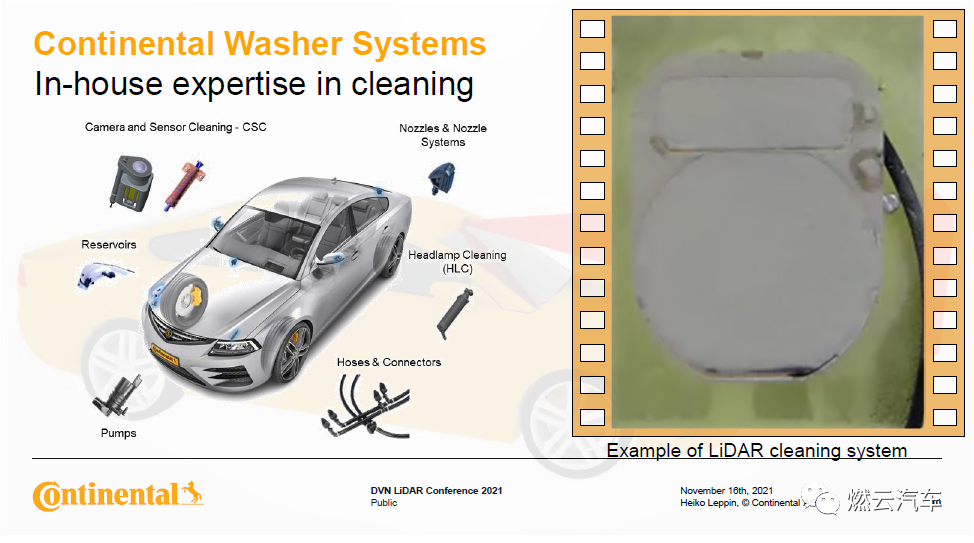 Continental Washer Systems
In-house expertise in cleaning

Camera and Sensor Cleaning - CSC

Nozzles & Nozzle Systems

Reservoirs

Headlamp Cleaning (HLC)

Hoses & Connectors

Pumps

Example of LiDAR cleaning system

Continental

DVN LiDAR Conference 2021
Public

November 16th, 2021
Heiko Leppin, © Continental

燃云汽车